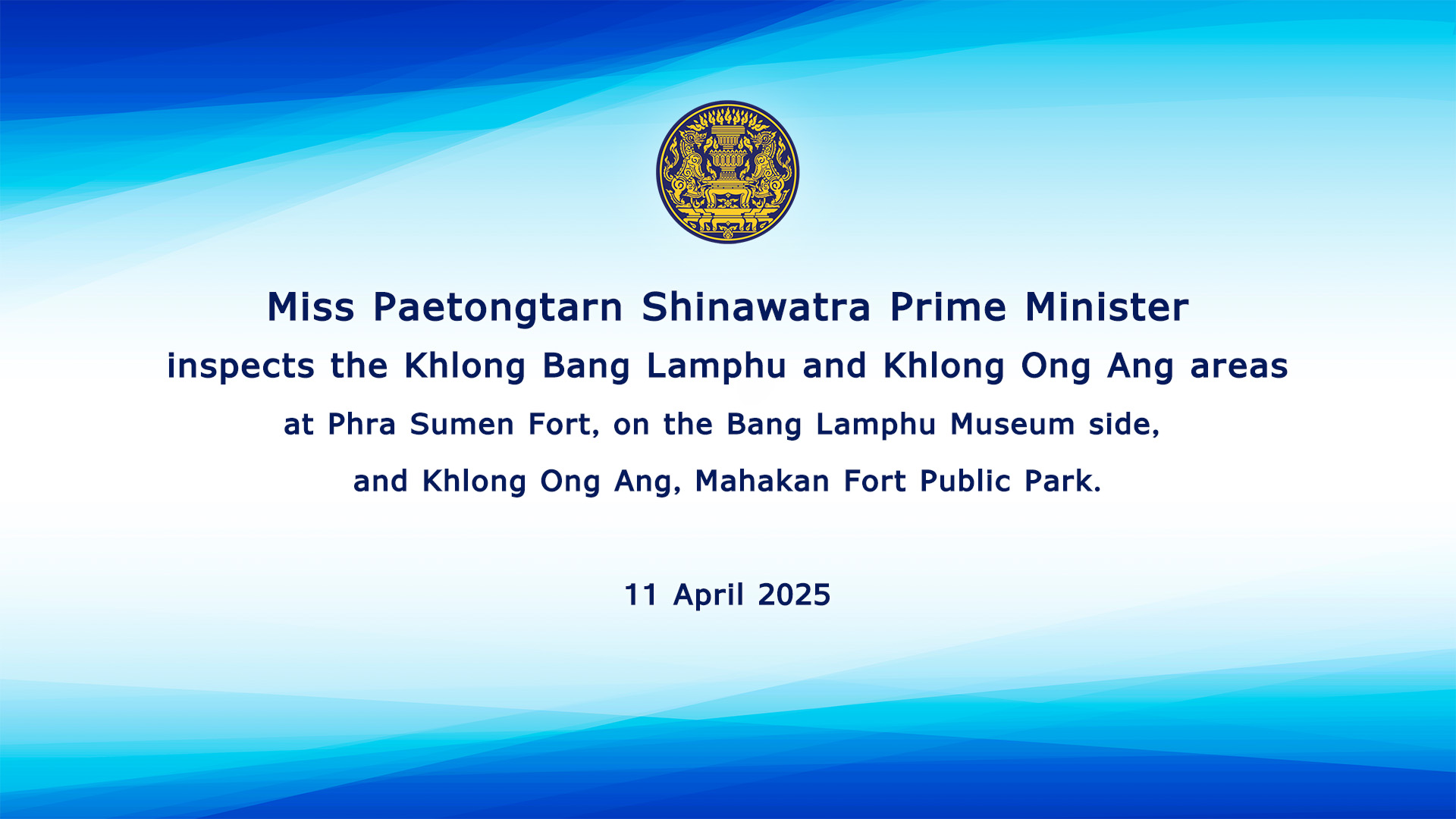 Miss Paetongtarn Shinawatra Prime Minister
inspects the Khlong Bang Lamphu and Khlong Ong Ang areas
at Phra Sumen Fort, on the Bang Lamphu Museum side,
and Khlong Ong Ang, Mahakan Fort Public Park.

11 April 2025